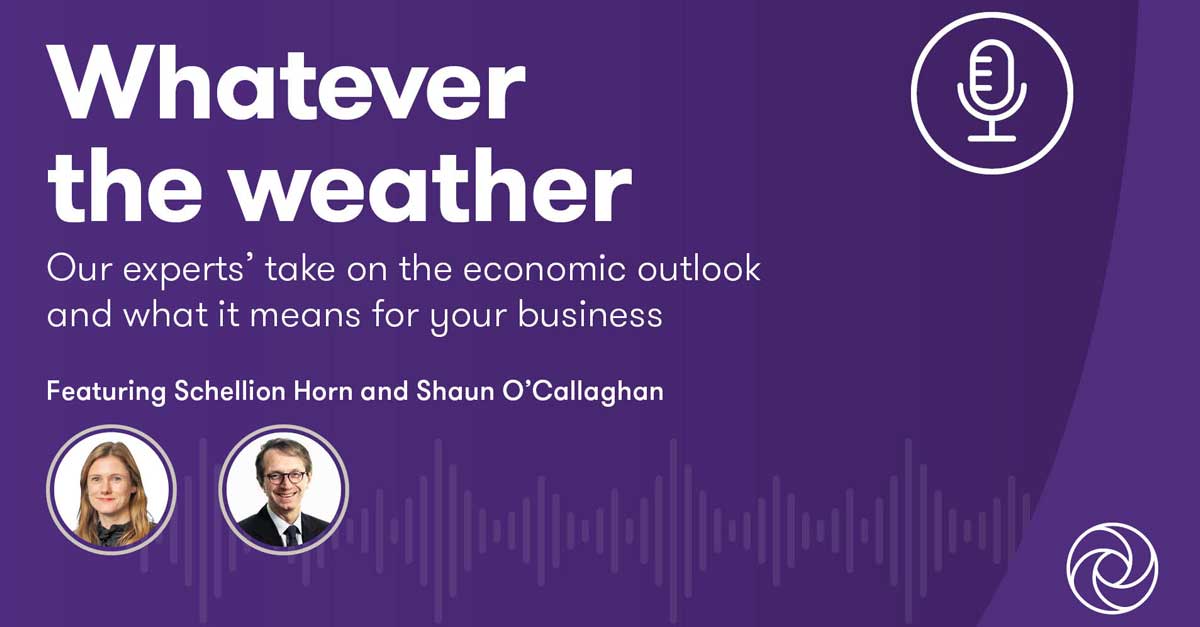 Whatever the weather

Our experts' take on the economic outlook and what it means for your business

Featuring Schellion Horn and Shaun O'Callaghan